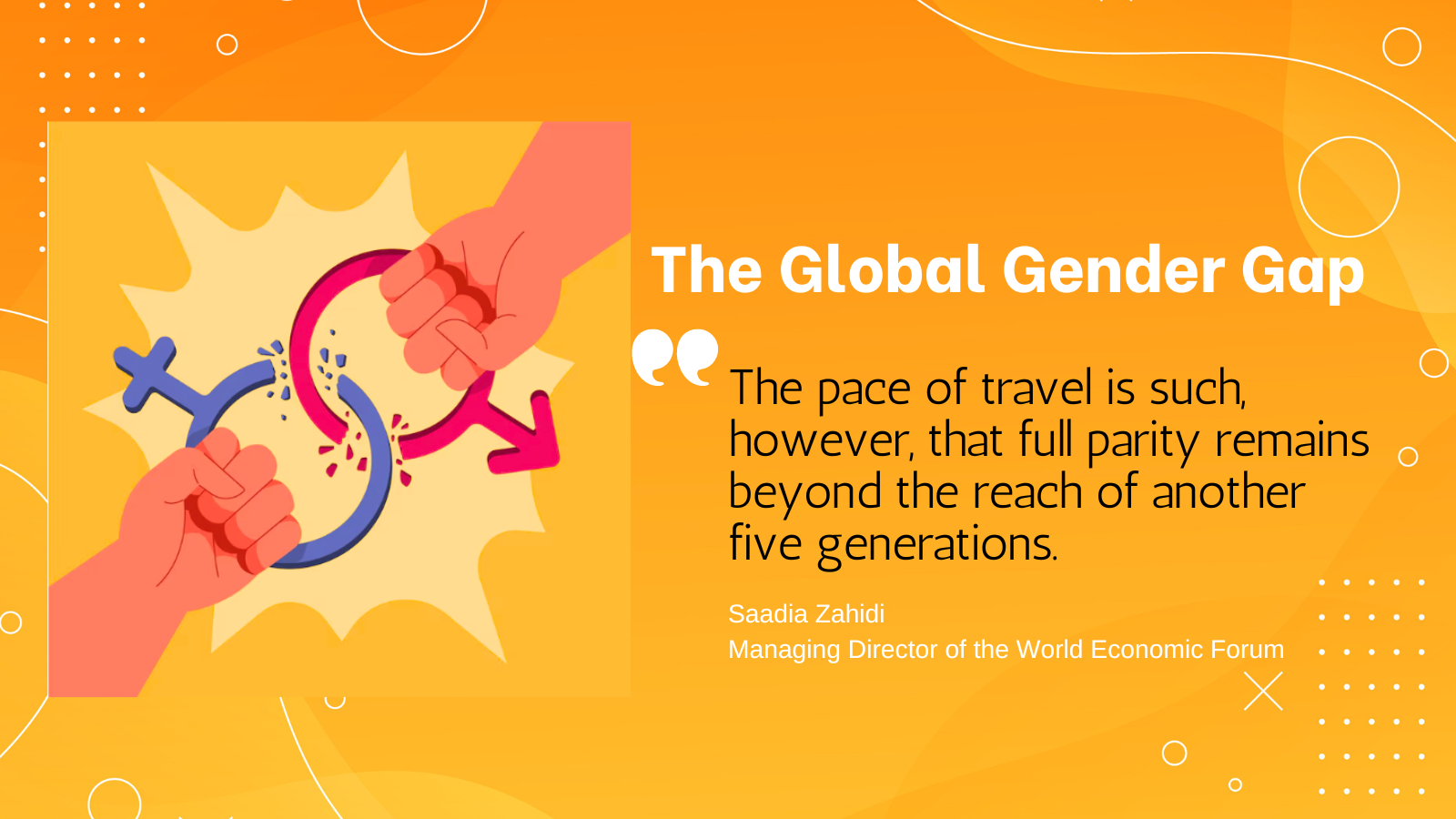 The Global Gender Gap

The pace of travel is such, however, that full parity remains beyond the reach of another five generations.

Saadia Zahidi
Managing Director of the World Economic Forum